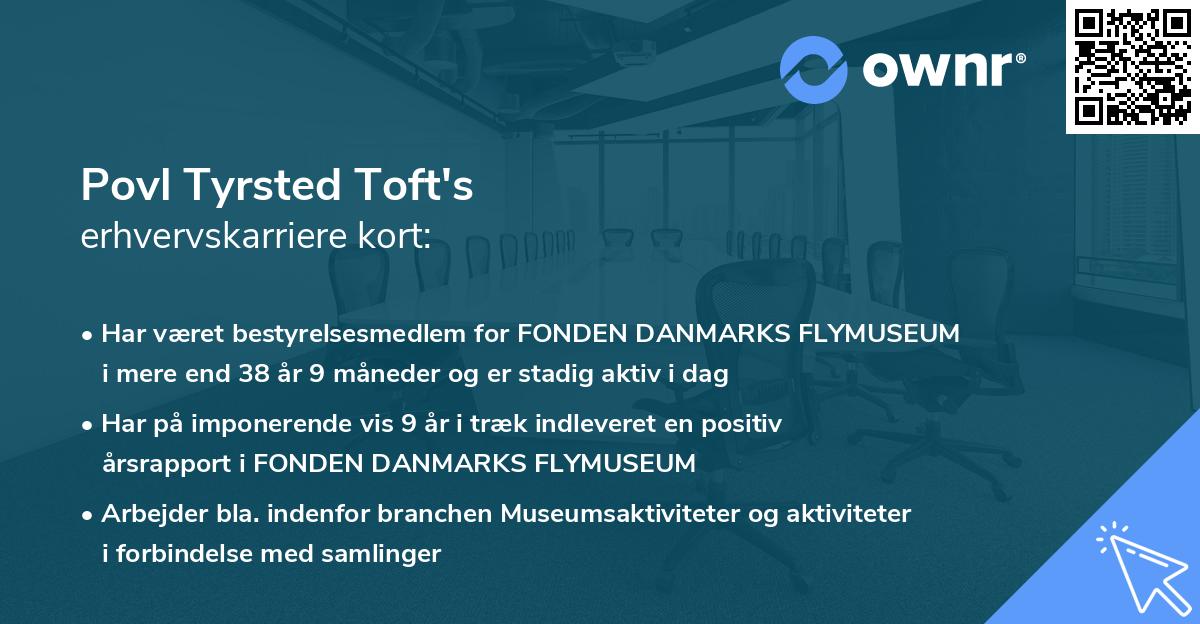 ownr®

Povl Tyrsted Toft's
erhvervskarriere kort:

• Har været bestyrelsesmedlem for FONDEN DANMARKS FLYMUSEUM i mere end 38 år 9 måneder og er stadig aktiv i dag

• Har på imponerende vis 9 år i træk indleveret en positiv årsrapport i FONDEN DANMARKS FLYMUSEUM

• Arbejder bla. indenfor branchen Museumsaktiviteter og aktiviteter i forbindelse med samlinger